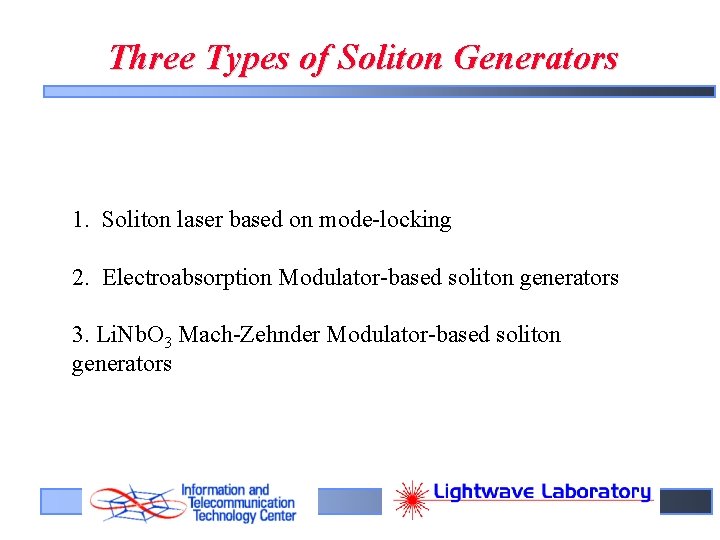 Three Types of Soliton Generators

1. Soliton laser based on mode-locking

2. Electroabsorption Modulator-based soliton generators

3. $LiNbO_3$ Mach-Zehnder Modulator-based soliton generators

Information and Telecommunication Technology Center

Lightwave Laboratory